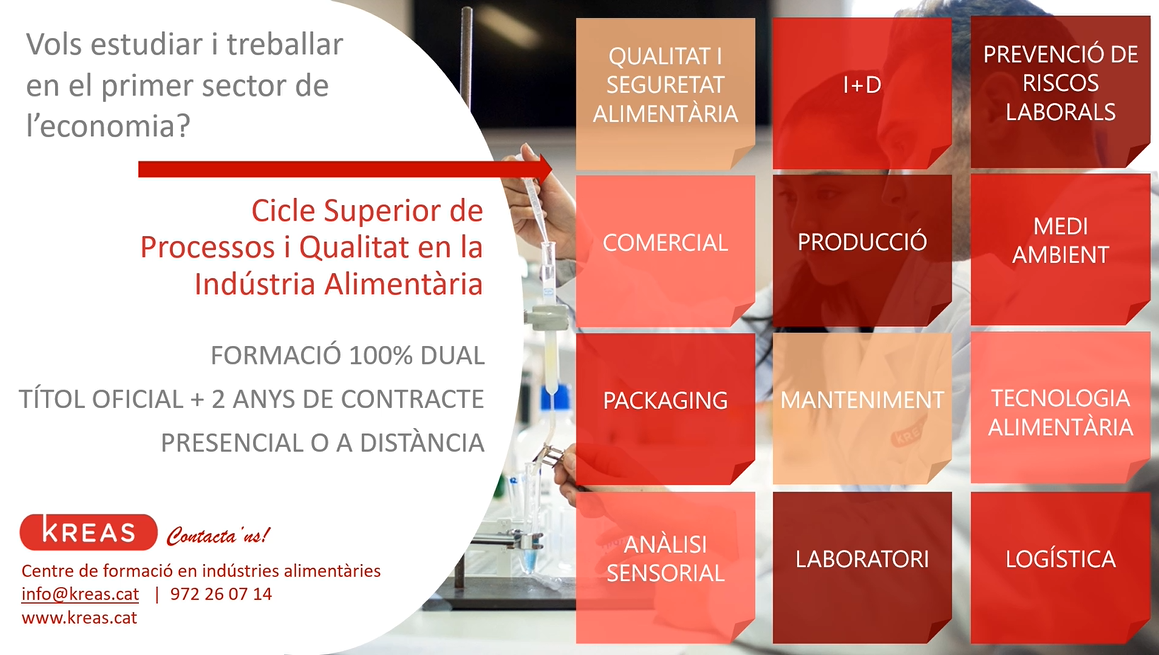 Vols estudiar i treballar en el primer sector de l'economia?

Cicle Superior de Processos i Qualitat en la Indústria Alimentària

FORMACIÓ 100% DUAL

TÍTOL OFICIAL + 2 ANYS DE CONTRACTE

PRESENCIAL O A DISTÀNCIA

KREAS

Contacta'ns!

Centre de formació en indústries alimentàries
info@kreas.cat | 972 26 07 14
www.kreas.cat

QUALITAT I SEGURETAT ALIMENTÀRIA

I+D

PREVENCIÓ DE RISCOS LABORALS

COMERCIAL

PRODUCCIÓ

MEDI AMBIENT

PACKAGING

MANTENIMENT

TECNOLOGIA ALIMENTÀRIA

ANÀLISI SENSORIAL

LABORATORI

LOGÍSTICA